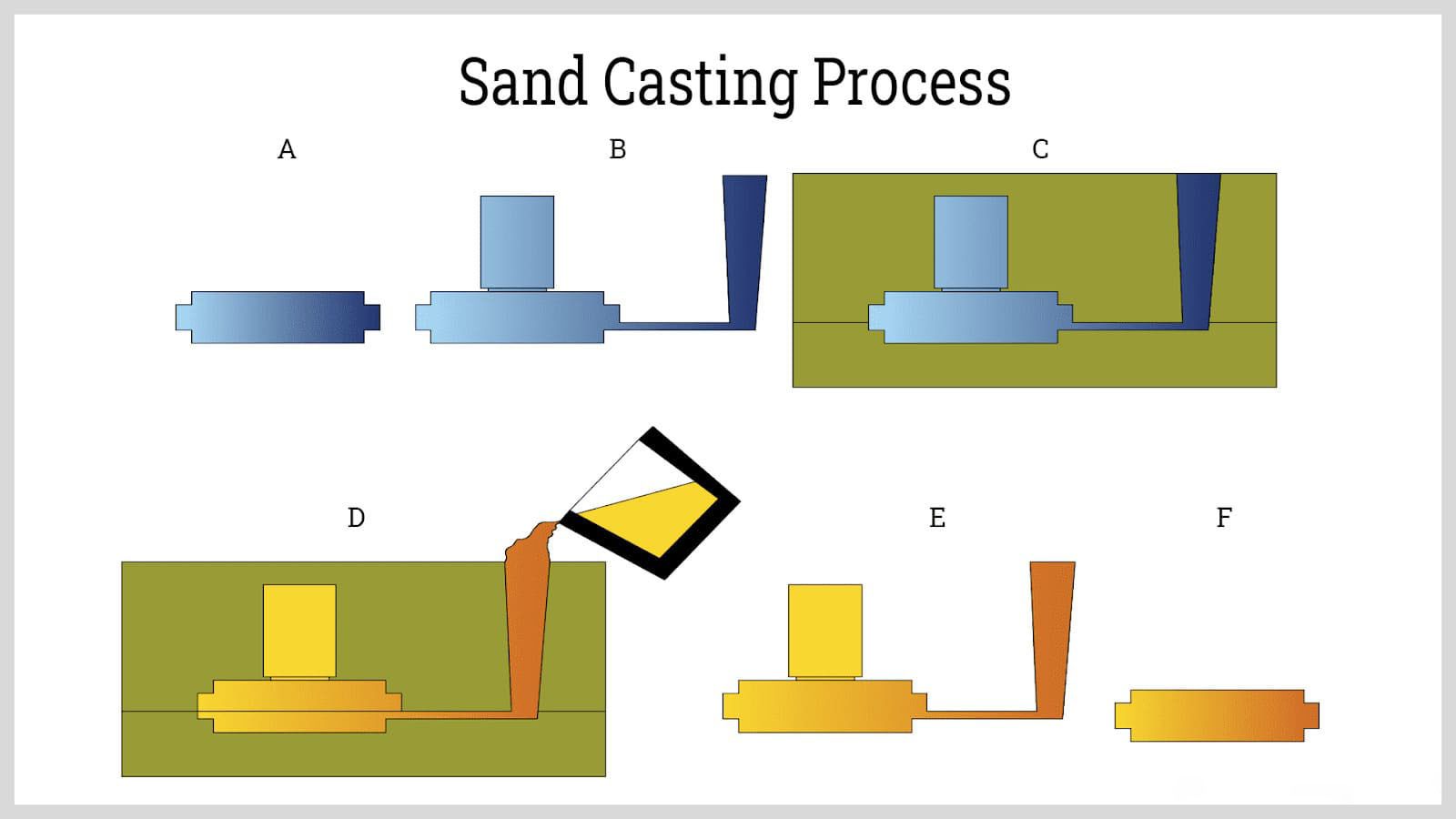 Sand Casting Process

A

B

C

D

E

F